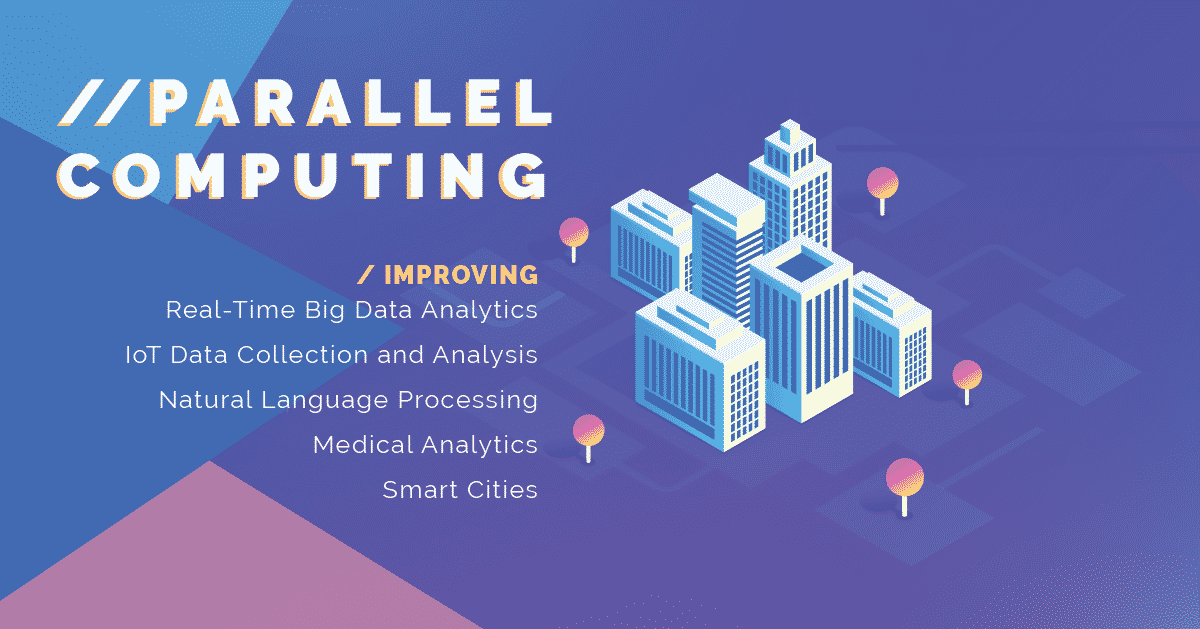 //PARALLEL COMPUTING

/ IMPROVING
Real-Time Big Data Analytics
IoT Data Collection and Analysis
Natural Language Processing
Medical Analytics
Smart Cities